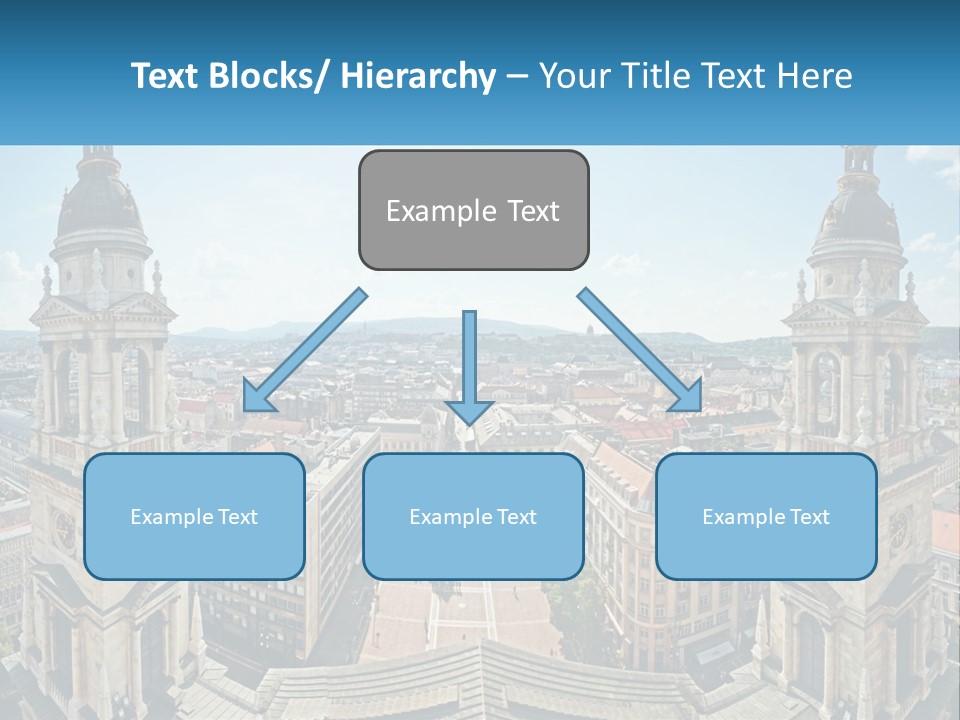 Text Blocks/ Hierarchy – Your Title Text Here

Example Text

Example Text

Example Text

Example Text